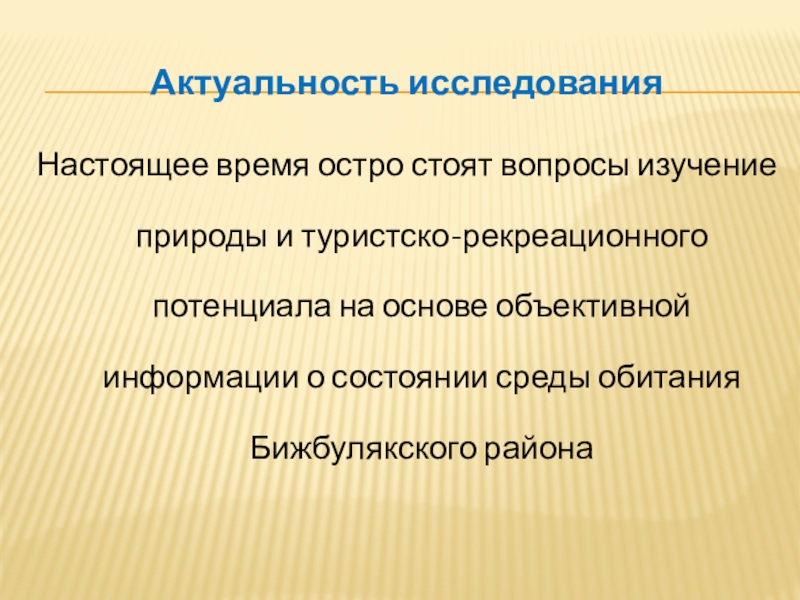 Актуальность исследования

Настоящее время остро стоят вопросы изучение природы и туристско-рекреационного потенциала на основе объективной информации о состоянии среды обитания Бижбулякского района